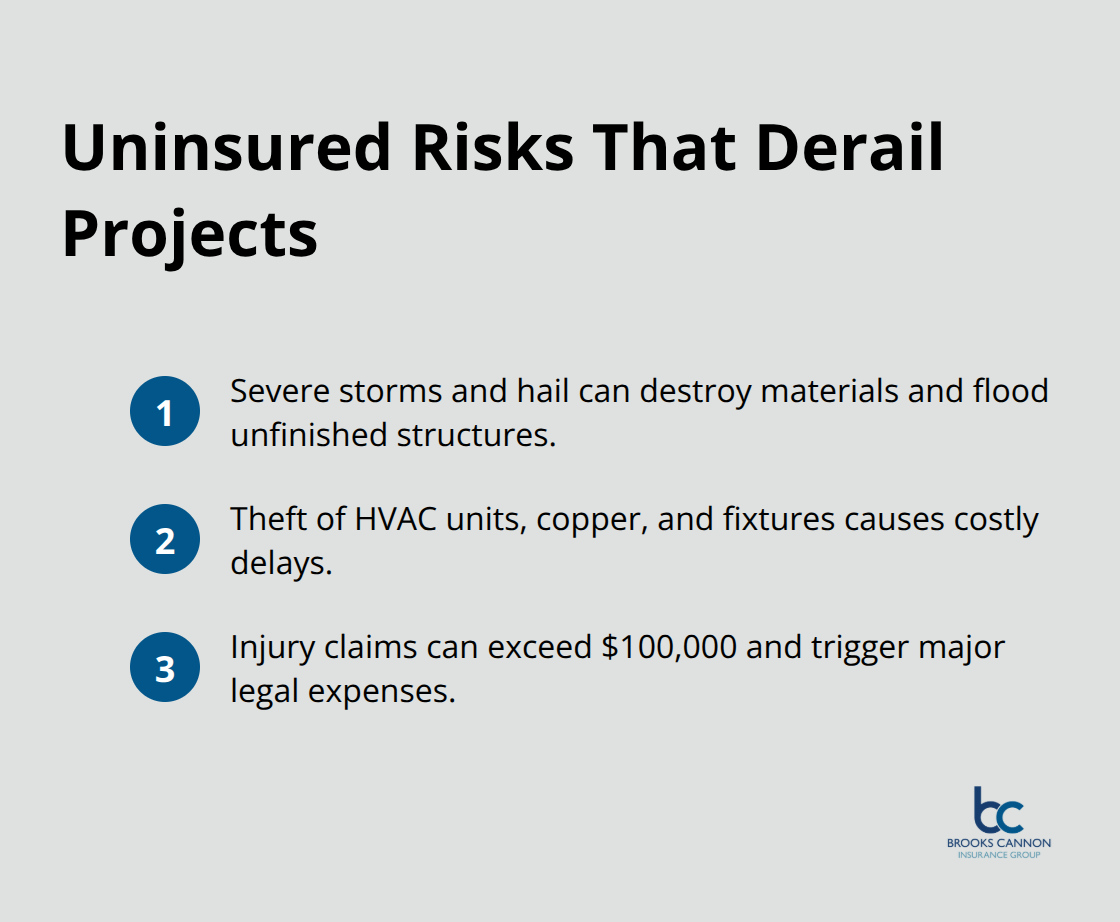 Uninsured Risks That Derail Projects

1
Severe storms and hail can destroy materials and flood unfinished structures.

2
Theft of HVAC units, copper, and fixtures causes costly delays.

3
Injury claims can exceed \$100,000 and trigger major legal expenses.

bc
BROOKS CANNON
INSURANCE GROUP